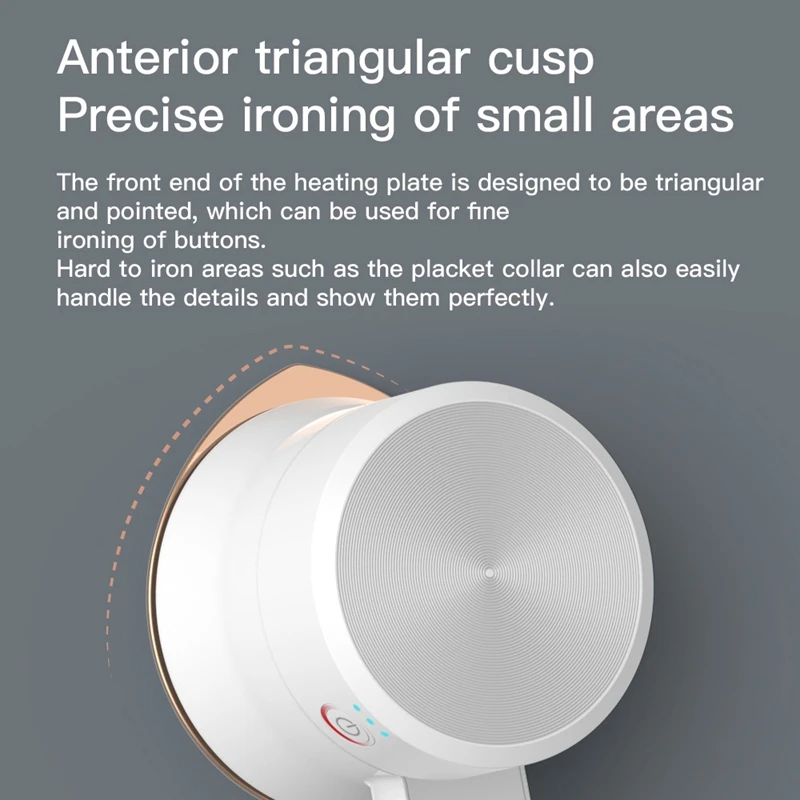 Anterior triangular cusp
Precise ironing of small areas

The front end of the heating plate is designed to be triangular and pointed, which can be used for fine ironing of buttons.
Hard to iron areas such as the placket collar can also easily handle the details and show them perfectly.